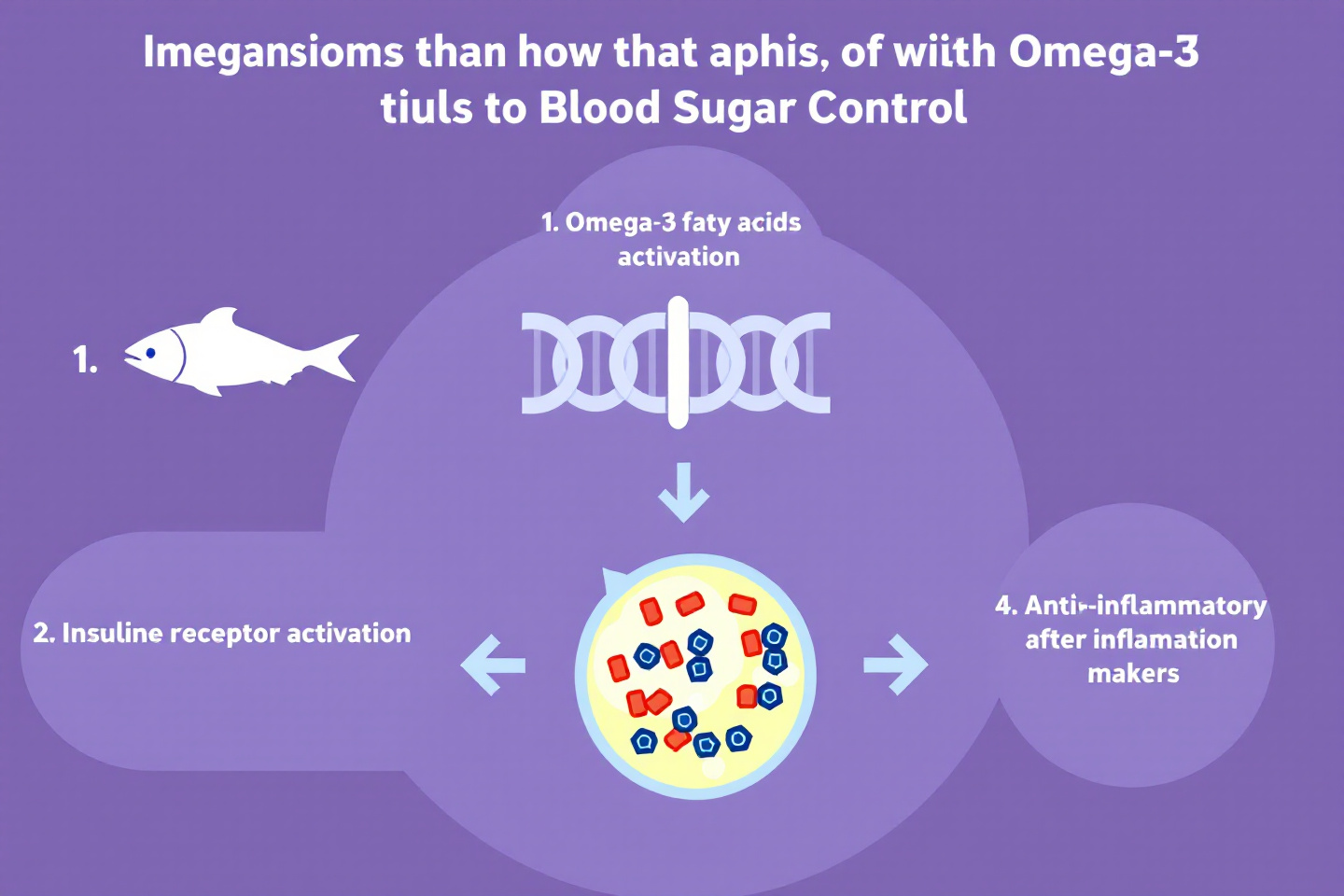 Imegansioms than how that aphis, of wiith Omega-3 tiuls to Blood Sugar Control

1. Omega-3 faty acids activation

1.

2. Insuline receptor activation

4. Anti--inflammatory after inflamation makers